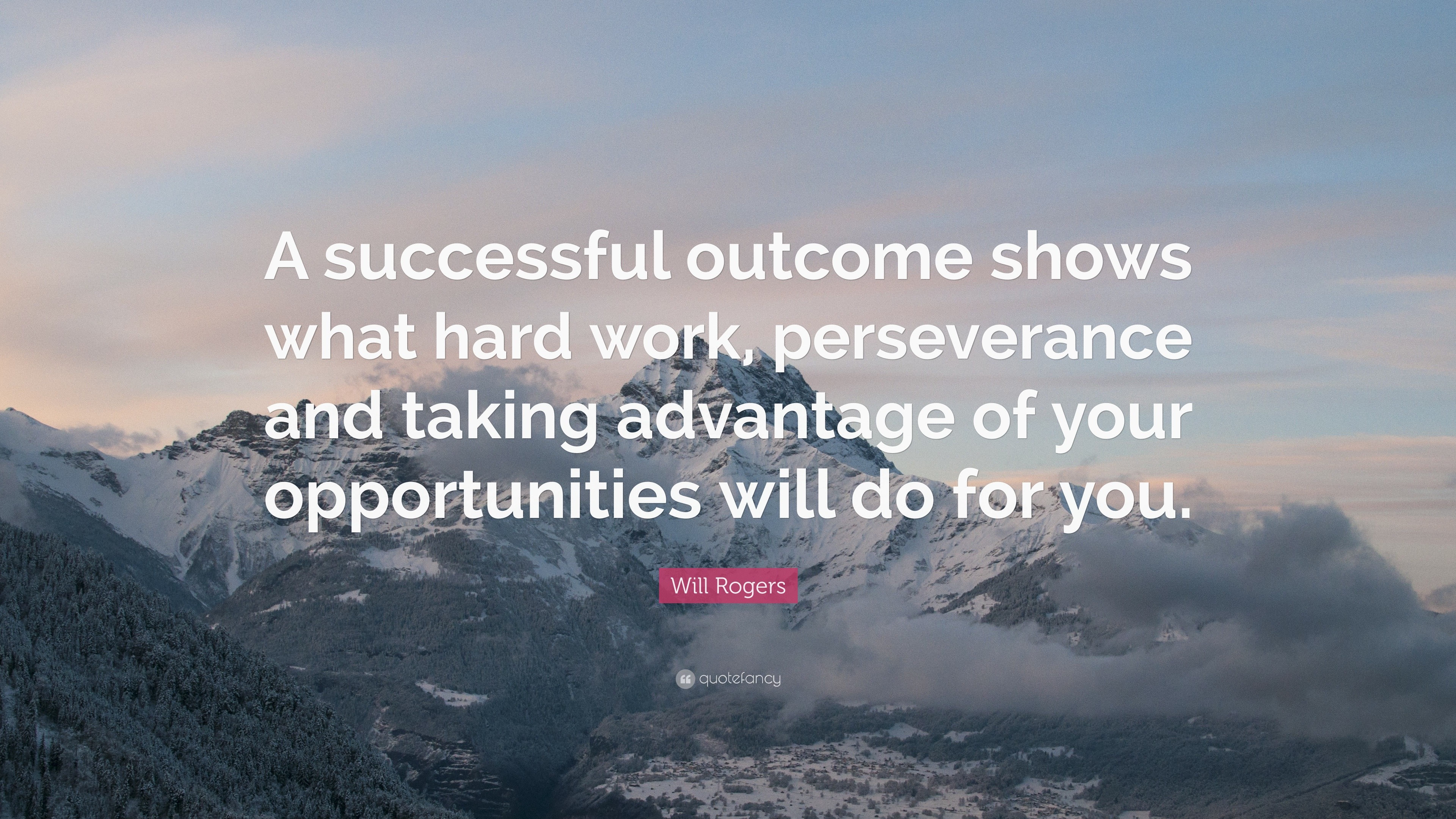 A successful outcome shows what hard work, perseverance and taking advantage of your opportunities will do for you.

Will Rogers

quotefancy